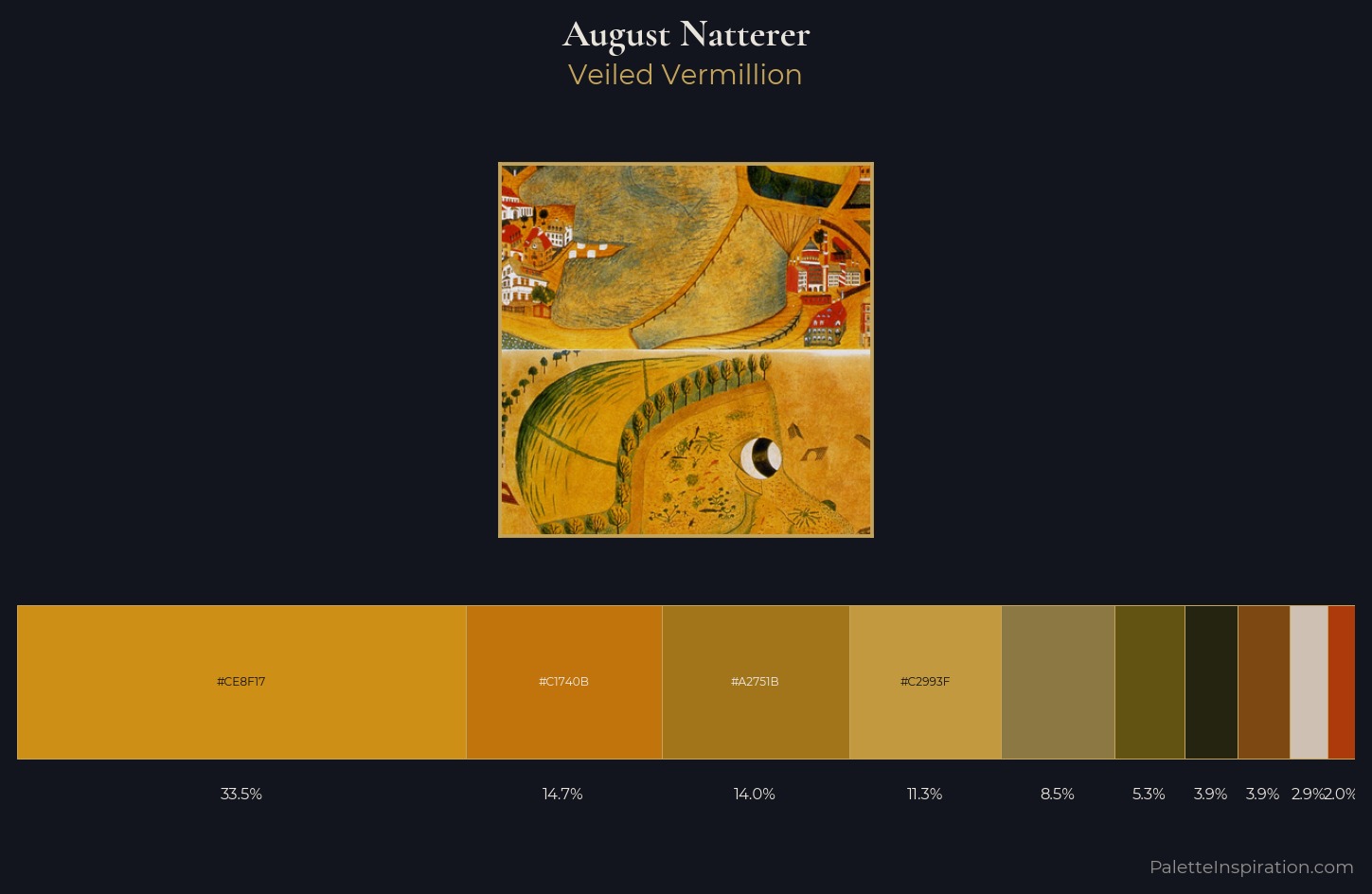 August Natterer
Veiled Vermillion

#CE8F17
#C1740B
#A2751B
#C2993F

33.5%
14.7%
14.0%
11.3%
8.5%
5.3%
3.9%
3.9%
2.9%
2.0%

PaletteInspiration.com